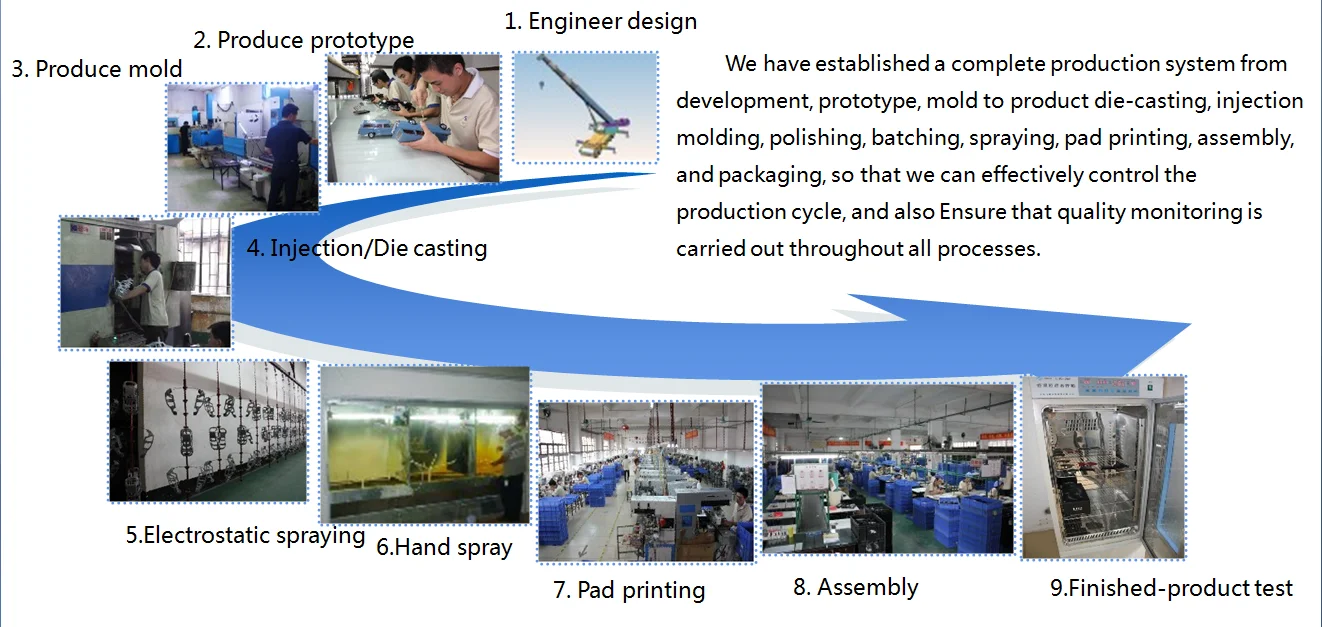 1. Engineer design

2. Produce prototype

3. Produce mold

We have established a complete production system from development, prototype, mold to product die-casting, injection molding, polishing, batching, spraying, pad printing, assembly, and packaging, so that we can effectively control the production cycle, and also Ensure that quality monitoring is carried out throughout all processes.

4. Injection/Die casting

5.Electrostatic spraying

6.Hand spray

7. Pad printing

8. Assembly

9.Finished-product test